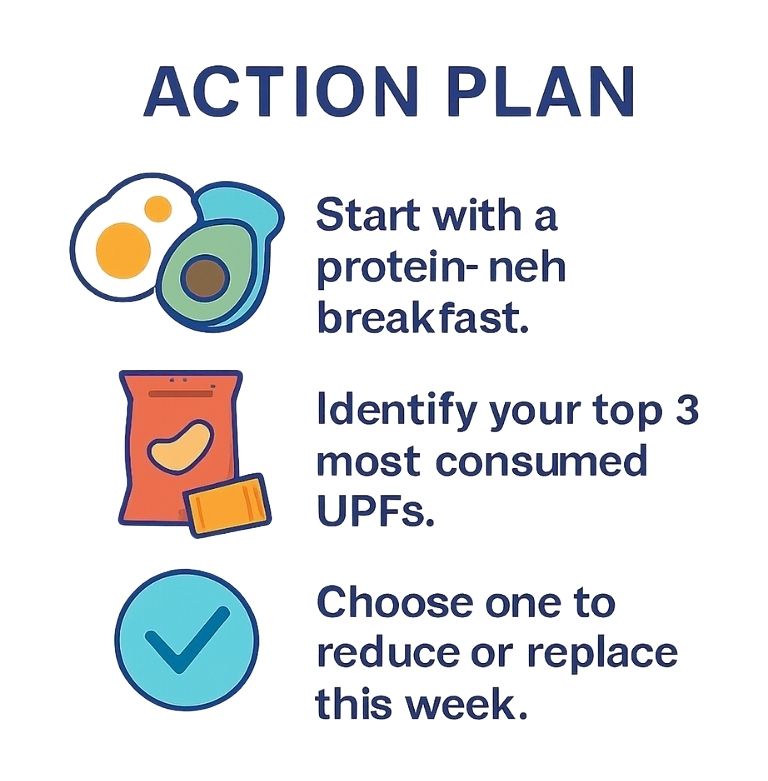 ACTION PLAN

Start with a protein- neh breakfast.

Identify your top 3 most consumed UPFs.

Choose one to reduce or replace this week.